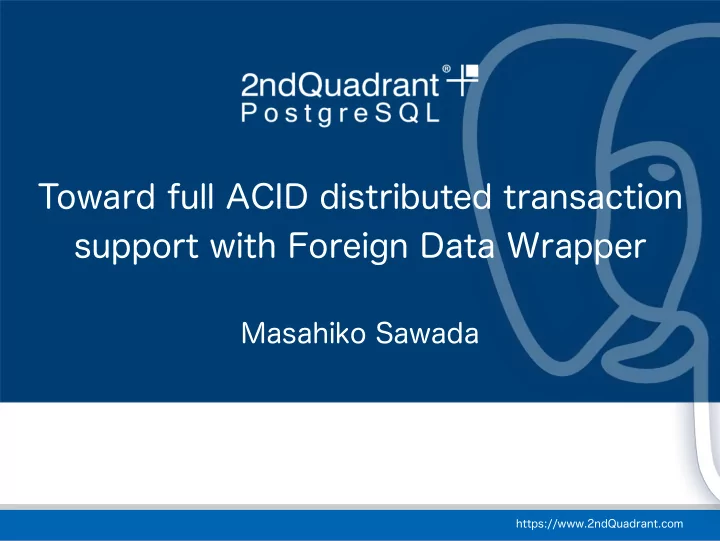 2ndQuadrant®
PostgreSQL

Toward full ACID distributed transaction support with Foreign Data Wrapper

Masahiko Sawada

https://www.2ndQuadrant.com